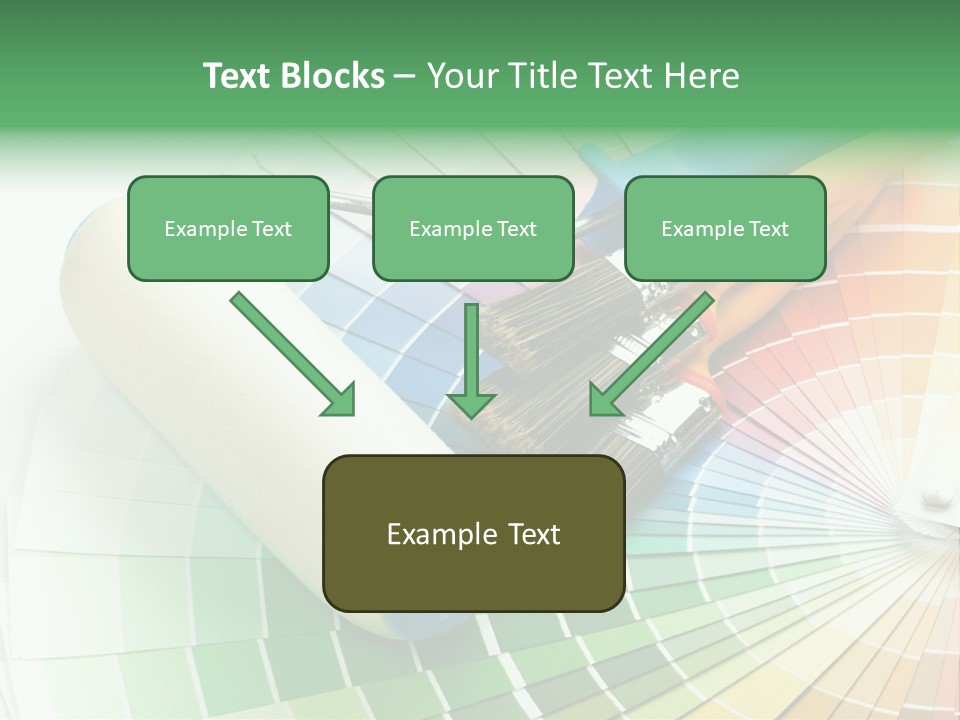 Text Blocks – Your Title Text Here

Example Text

Example Text

Example Text

Example Text